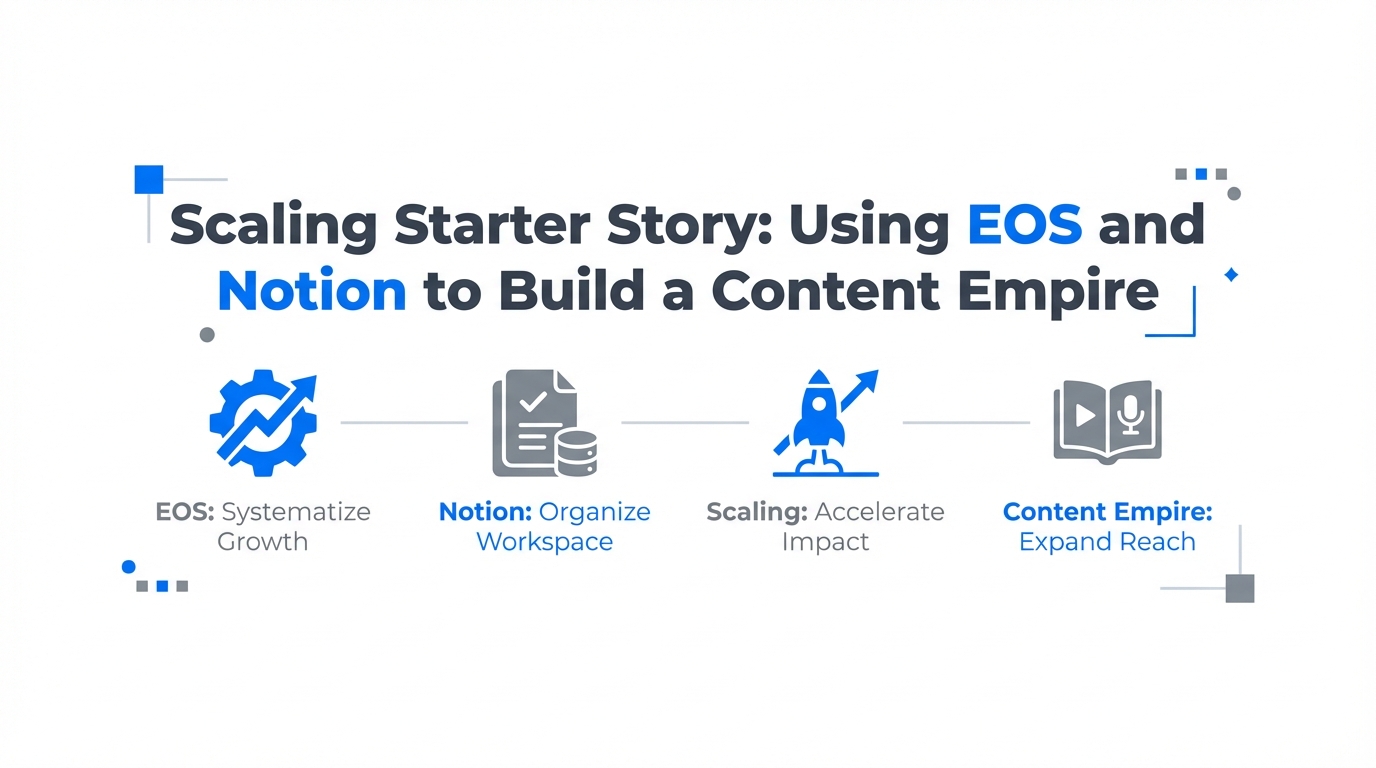 Scaling Starter Story: Using EOS and Notion to Build a Content Empire

EOS: Systematize Growth

Notion: Organize Workspace

Scaling: Accelerate Impact

Content Empire: Expand Reach